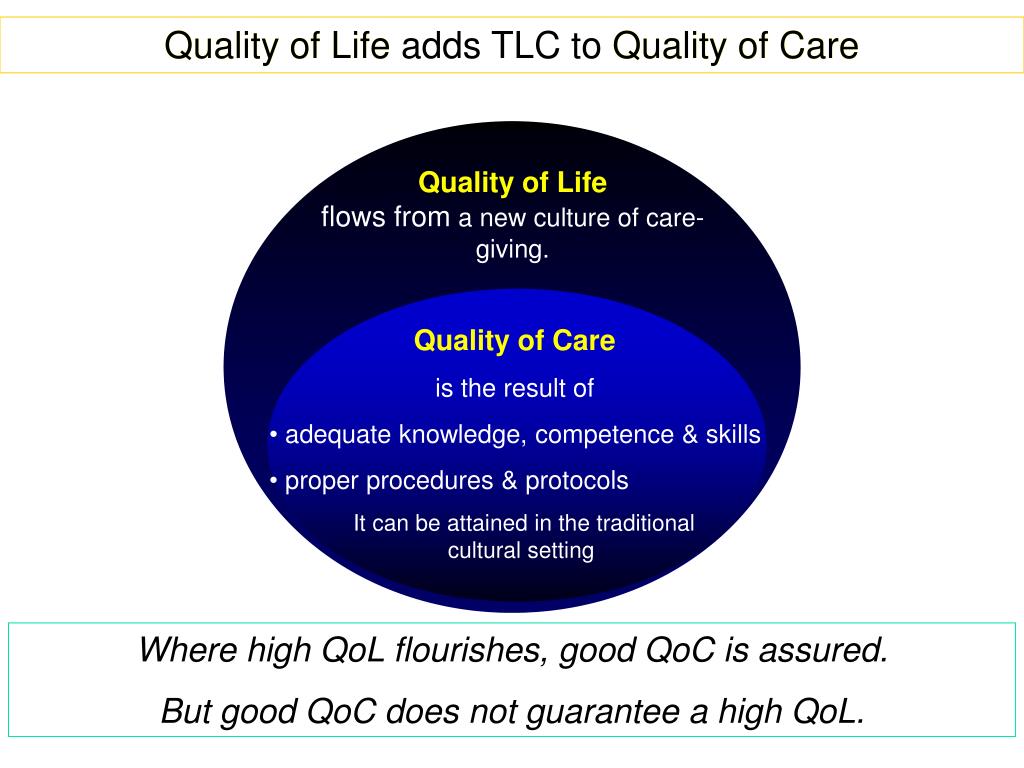 Quality of Life adds TLC to Quality of Care

Quality of Life
flows from a new culture of care-giving.

Quality of Care
is the result of
• adequate knowledge, competence & skills
• proper procedures & protocols
It can be attained in the traditional cultural setting

Where high QoL flourishes, good QoC is assured.
But good QoC does not guarantee a high QoL.